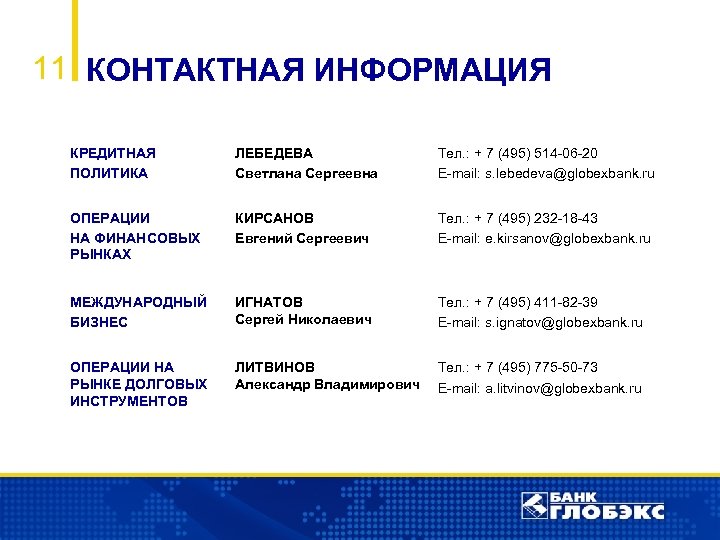 11 КОНТАКТНАЯ ИНФОРМАЦИЯ

| | | |
|---|---|---|
| КРЕДИТНАЯ ПОЛИТИКА | ЛЕБЕДЕВА Светлана Сергеевна | Тел.: + 7 (495) 514-06-20 E-mail: s.lebedeva@globexbank.ru |
| ОПЕРАЦИИ НА ФИНАНСОВЫХ РЫНКАХ | КИРСАНОВ Евгений Сергеевич | Тел.: + 7 (495) 232-18-43 E-mail: e.kirsanov@globexbank.ru |
| МЕЖДУНАРОДНЫЙ БИЗНЕС | ИГНАТОВ Сергей Николаевич | Тел.: + 7 (495) 411-82-39 E-mail: s.ignatov@globexbank.ru |
| ОПЕРАЦИИ НА РЫНКЕ ДОЛГОВЫХ ИНСТРУМЕНТОВ | ЛИТВИНОВ Александр Владимирович | Тел.: + 7 (495) 775-50-73 E-mail: a.litvinov@globexbank.ru |

БАНК ГЛОБЭКС